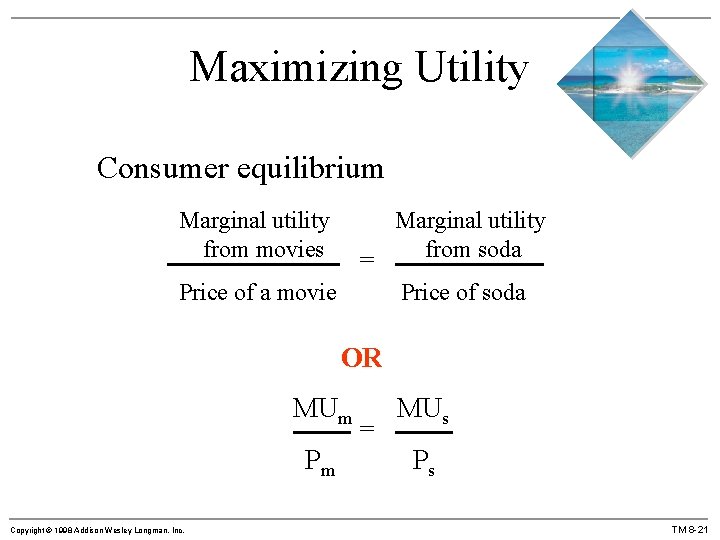 Maximizing Utility

Consumer equilibrium

$\frac{\text{Marginal utility from movies}}{\text{Price of a movie}} = \frac{\text{Marginal utility from soda}}{\text{Price of soda}}$

OR

$\frac{MU_m}{P_m} = \frac{MU_s}{P_s}$

Copyright © 1998 Addison Wesley Longman, Inc.

TM 8-21